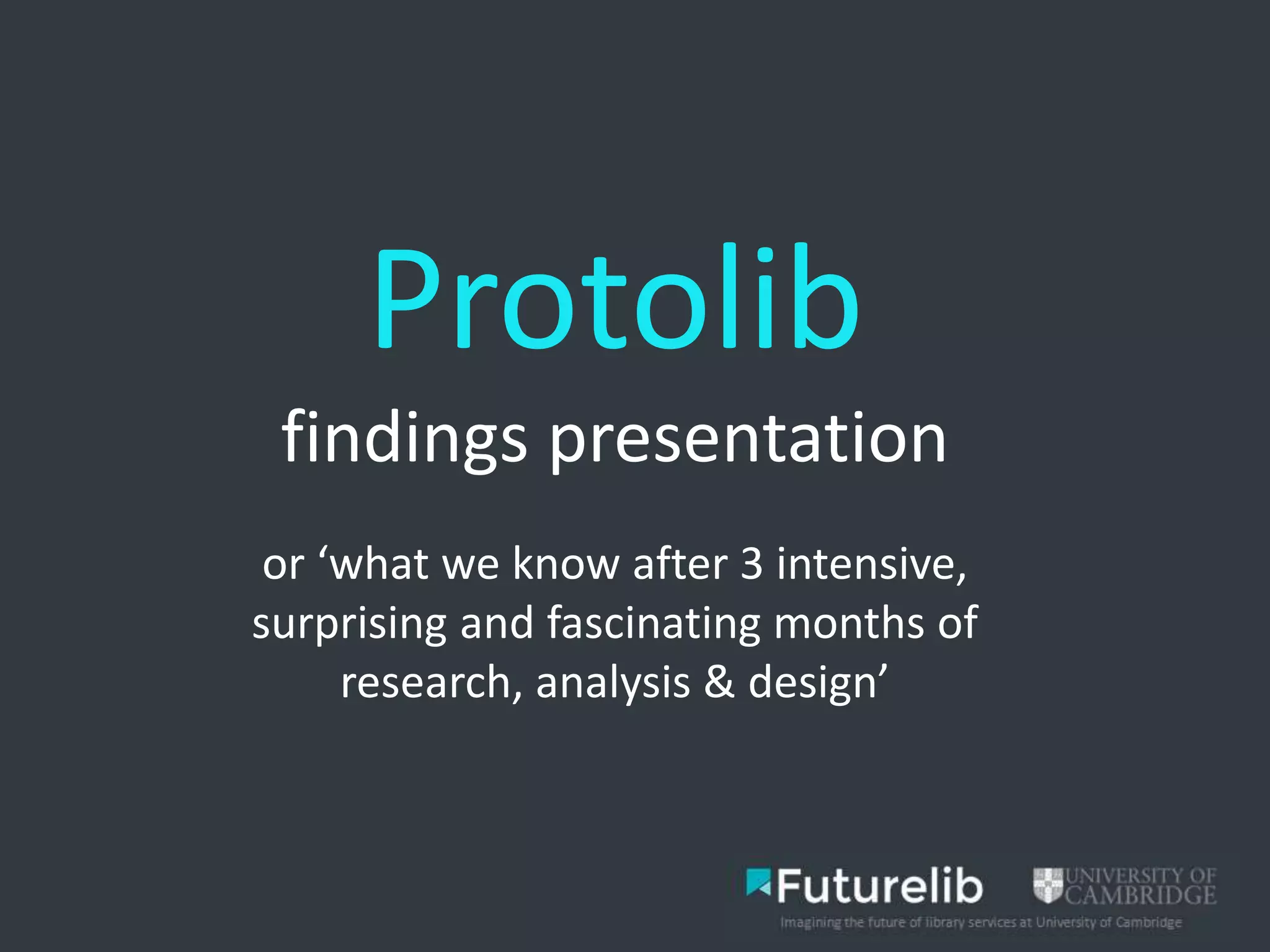 Protolib

findings presentation

or ‘what we know after 3 intensive, surprising and fascinating months of research, analysis & design’

Futurelib

UNIVERSITY OF CAMBRIDGE

Imagining the future of library services at University of Cambridge